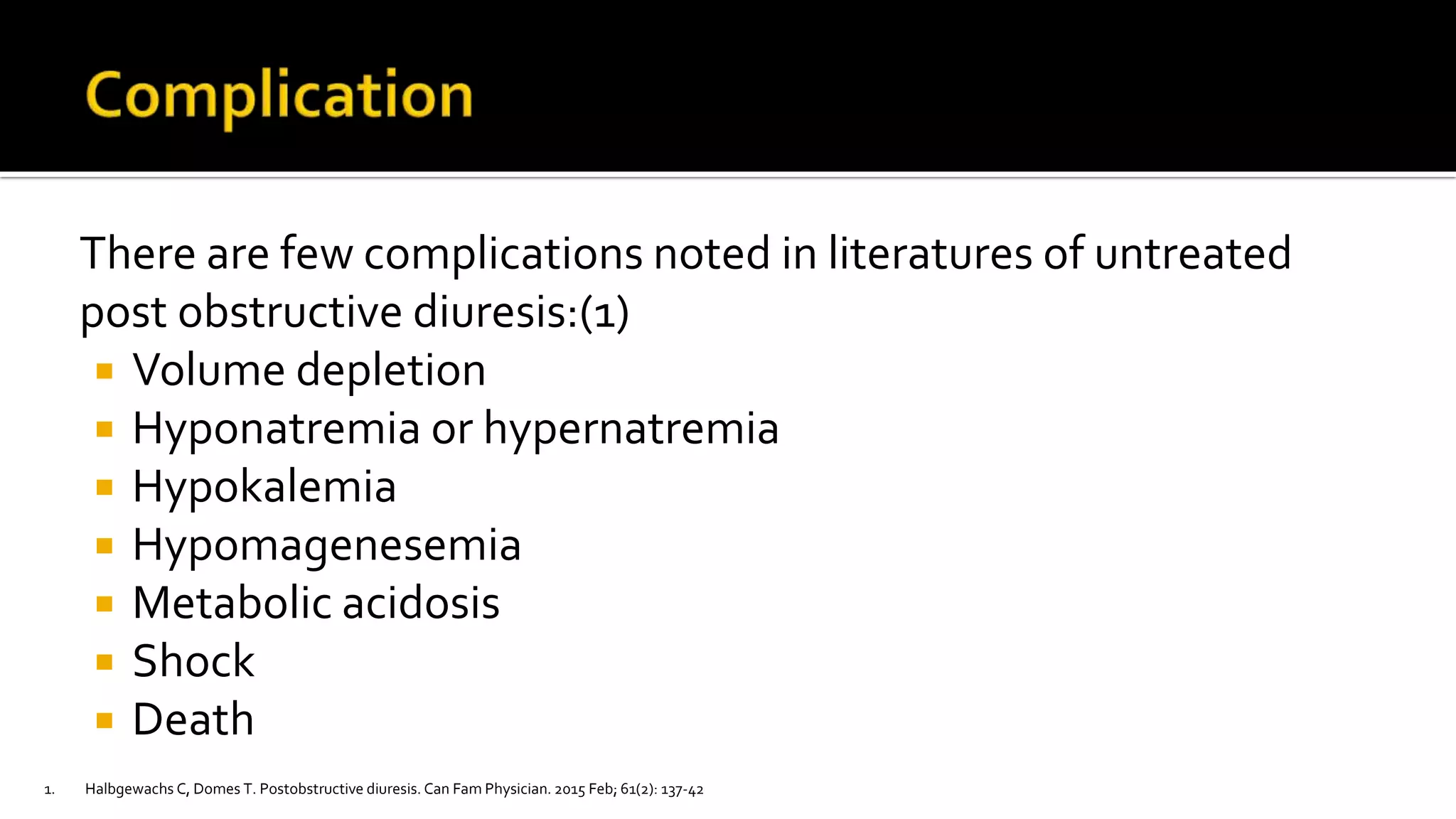 Complication

There are few complications noted in literatures of untreated post obstructive diuresis:(1)

- Volume depletion
- Hyponatremia or hypernatremia
- Hypokalemia
- Hypomagenesemia
- Metabolic acidosis
- Shock
- Death

1. Halbgewachs C, Domes T. Postobstructive diuresis. Can Fam Physician. 2015 Feb; 61(2): 137-42